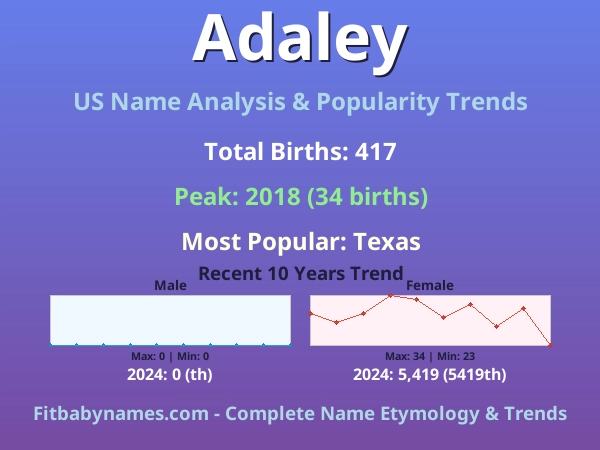 Adaley

US Name Analysis & Popularity Trends

Total Births: 417

Peak: 2018 (34 births)

Most Popular: Texas

Recent 10 Years Trend

Male

Max: 0 | Min: 0

2024: 0 (th)

Female

Max: 34 | Min: 23

2024: 5,419 (5419th)

Fitbabynames.com - Complete Name Etymology & Trends